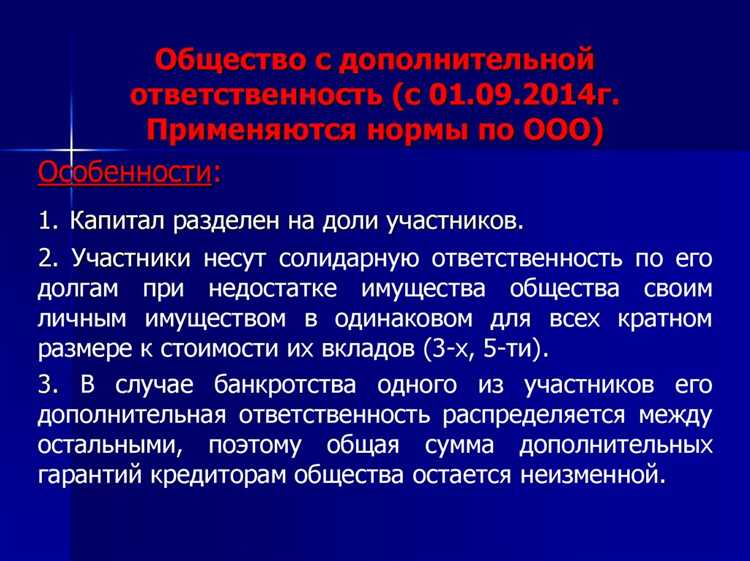 Общество с дополнительной ответственность (с 01.09.2014г. Применяются нормы по ООО)

Особенности:

1. Капитал разделен на доли участников.

2. Участники несут солидарную ответственность по его долгам при недостатке имущества общества своим личным имуществом в одинаковом для всех кратном размере к стоимости их вкладов (3-х, 5-ти).

3. В случае банкротства одного из участников его дополнительная ответственность распределяется между остальными, поэтому общая сумма дополнительных гарантий кредиторам общества остается неизменной.